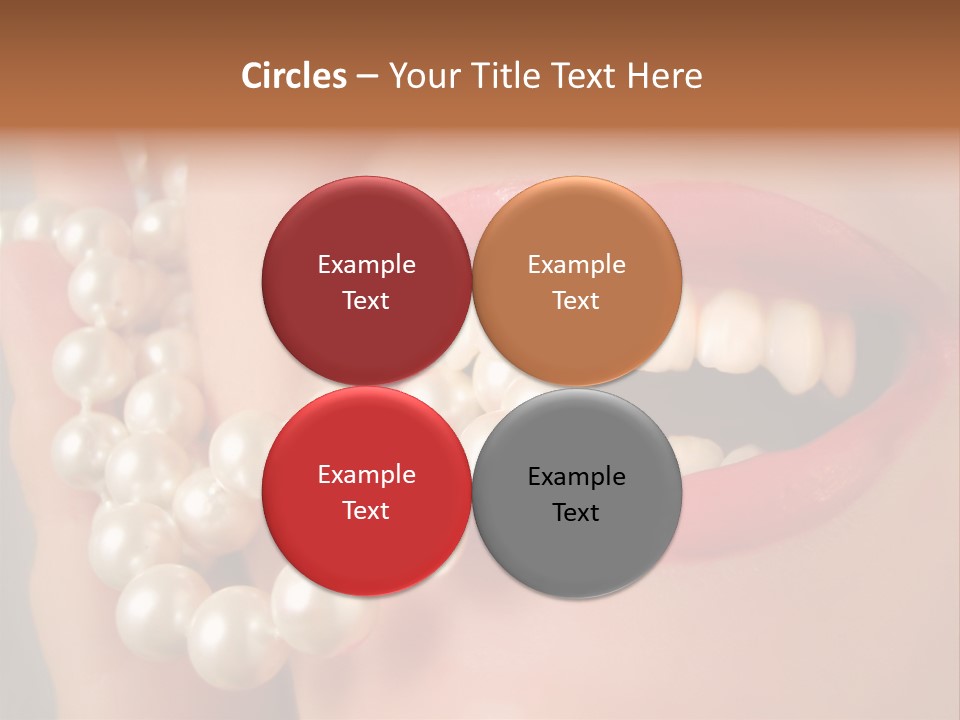 Circles – Your Title Text Here

Example Text

Example Text

Example Text

Example Text